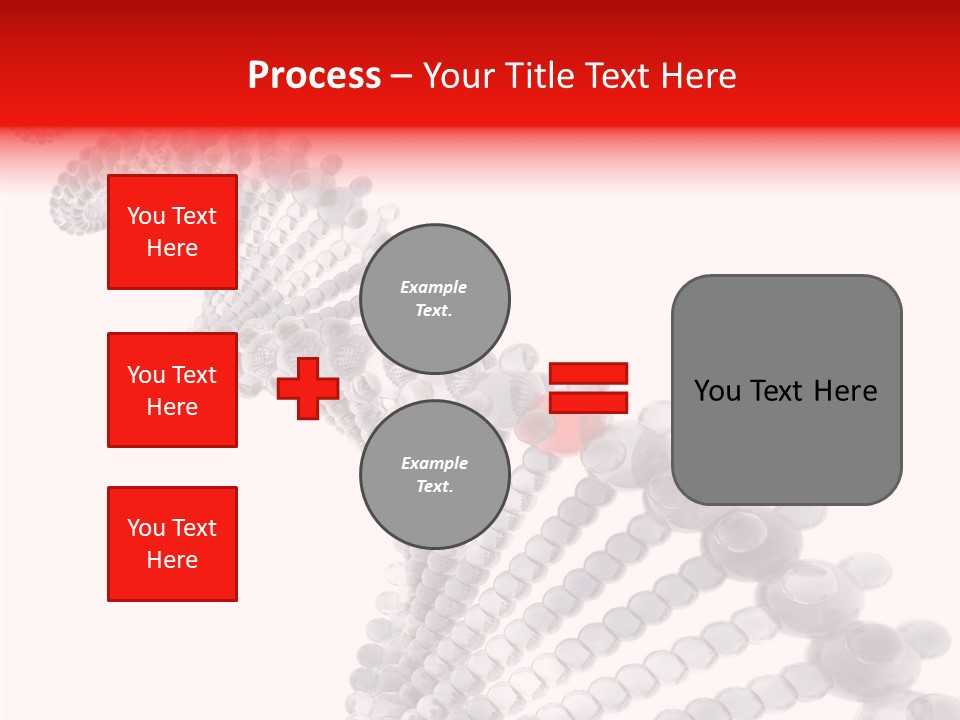 Process – Your Title Text Here

You Text Here

You Text Here

You Text Here

Example Text.

Example Text.

You Text Here